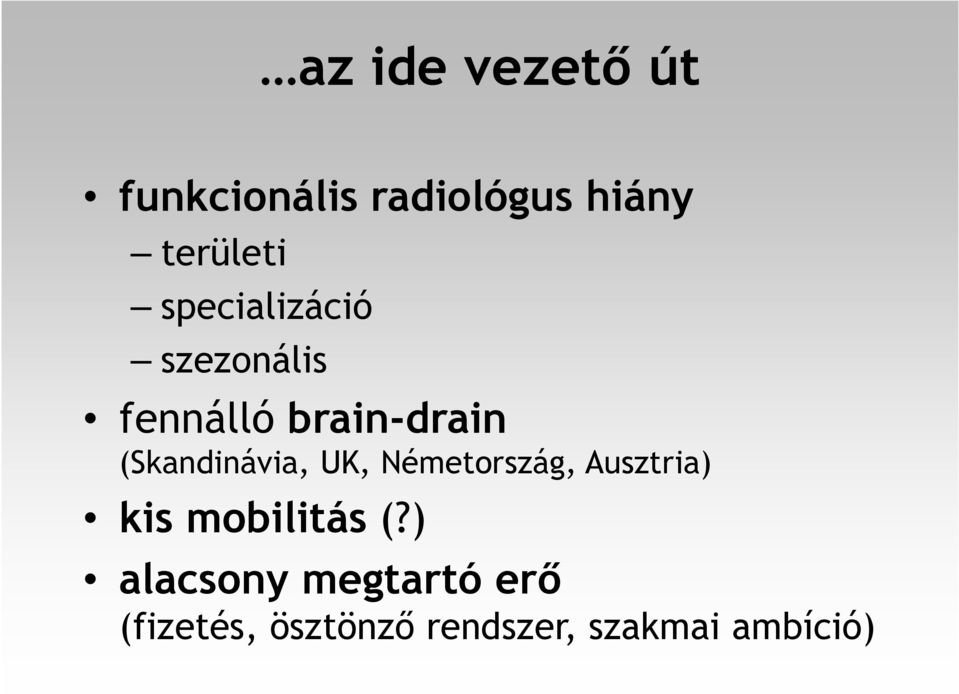 …az ide vezető út

• funkcionális radiológus hiány
– területi
– specializáció
– szezonális
• fennálló brain-drain (Skandinávia, UK, Németország, Ausztria)
• kis mobilitás (?)
• alacsony megtartó erő (fizetés, ösztönző rendszer, szakmai ambíció)